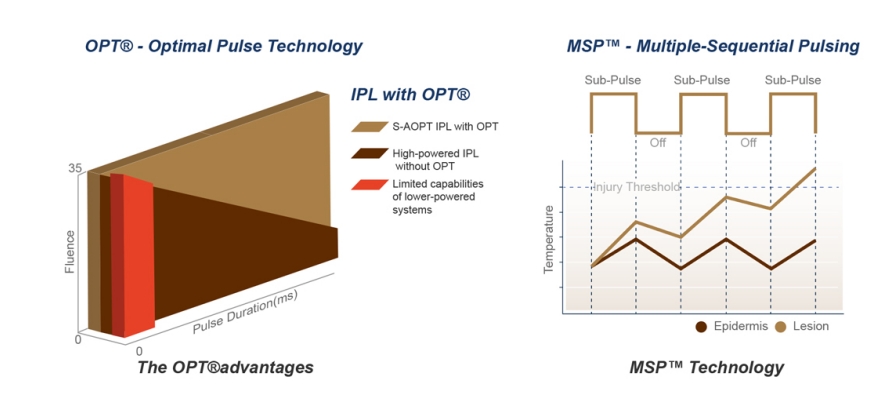 OPT® - Optimal Pulse Technology

IPL with OPT®

S-AOPT IPL with OPT

High-powered IPL without OPT

Limited capabilities of lower-powered systems

35

Fluence

0

0

Pulse Duration(ms)

The OPT®advantages

MSP™ - Multiple-Sequential Pulsing

Sub-Pulse

Sub-Pulse

Sub-Pulse

Off

Off

Injury Threshold

Temperature

Epidermis

Lesion

MSP™ Technology